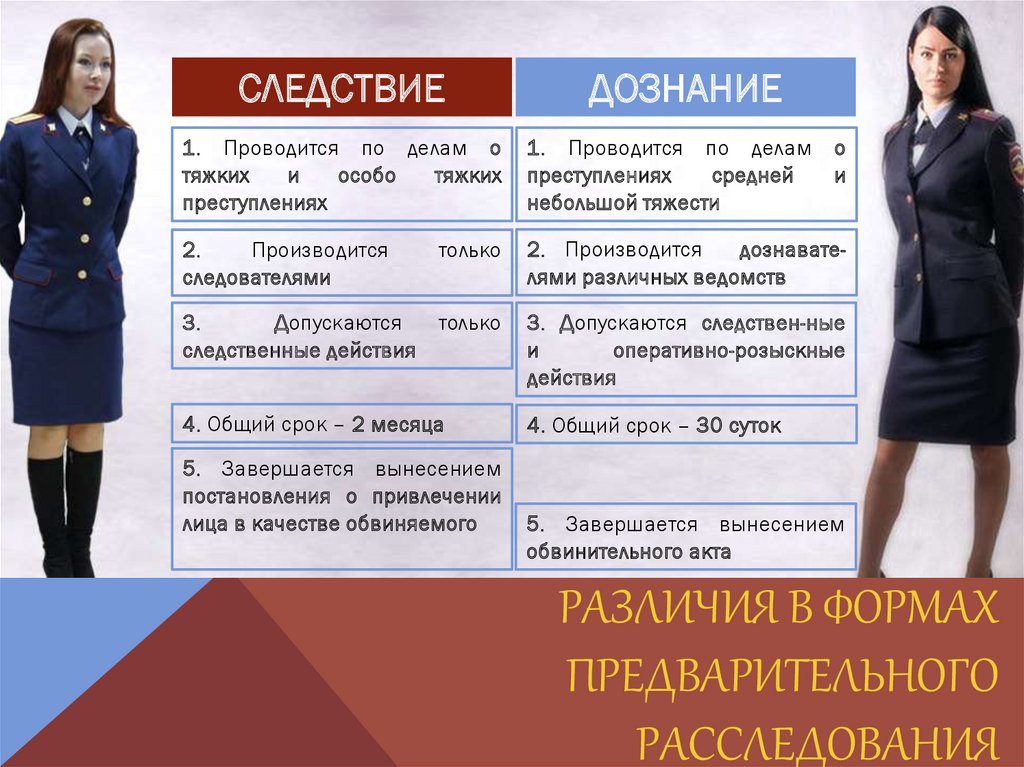 | СЛЕДСТВИЕ | ДОЗНАНИЕ |
|---|---|
| 1. Проводится по делам о тяжких и особо тяжких преступлениях | 1. Проводится по делам о преступлениях средней и небольшой тяжести |
| 2. Производится только следователями | 2. Производится дознавателями различных ведомств |
| 3. Допускаются только следственные действия | 3. Допускаются следствен-ные и оперативно-розыскные действия |
| 4. Общий срок – 2 месяца | 4. Общий срок – 30 суток |
| 5. Завершается вынесением постановления о привлечении лица в качестве обвиняемого | 5. Завершается вынесением обвинительного акта |

РАЗЛИЧИЯ В ФОРМАХ ПРЕДВАРИТЕЛЬНОГО РАССЛЕДОВАНИЯ